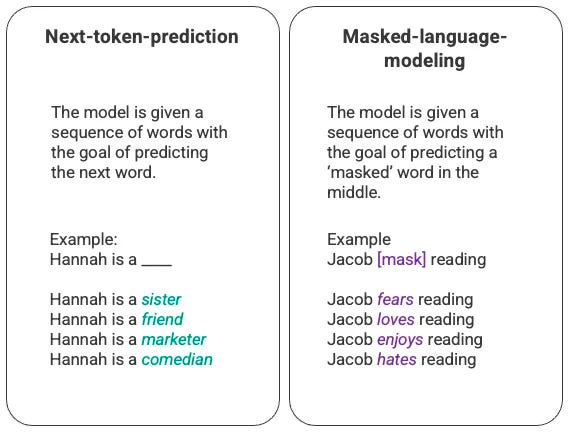 Next-token-prediction

The model is given a sequence of words with the goal of predicting the next word.

Example:
Hannah is a ____

Hannah is a sister
Hannah is a friend
Hannah is a marketer
Hannah is a comedian

Masked-language-modeling

The model is given a sequence of words with the goal of predicting a 'masked' word in the middle.

Example
Jacob [mask] reading

Jacob fears reading
Jacob loves reading
Jacob enjoys reading
Jacob hates reading